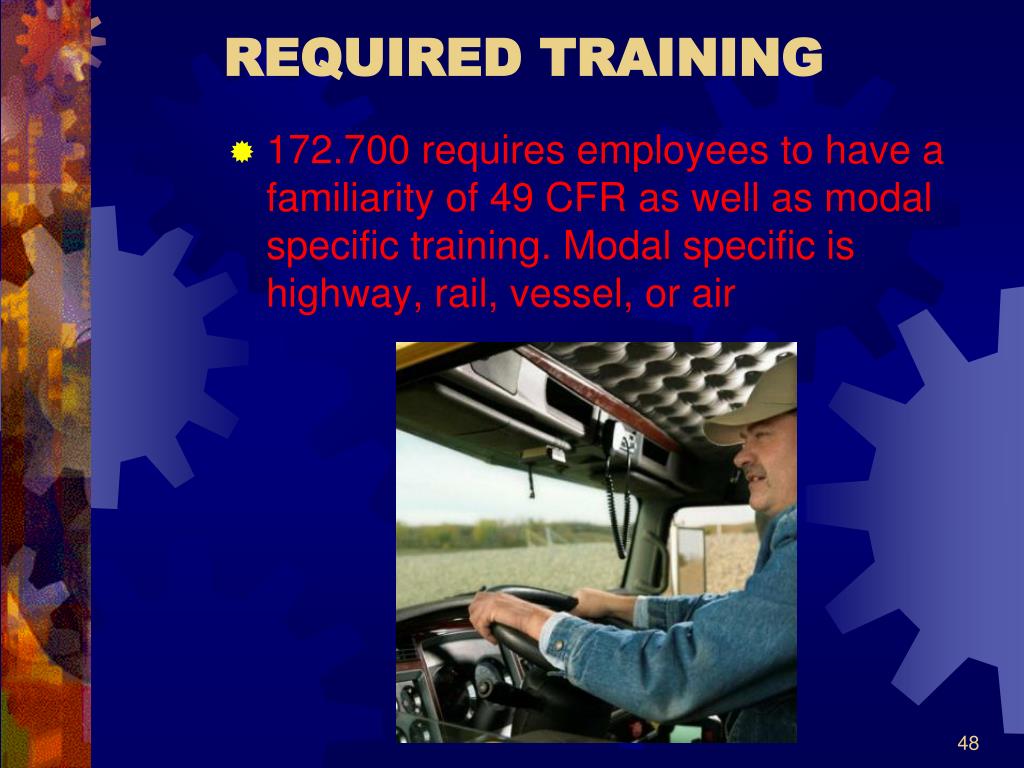 REQUIRED TRAINING

172.700 requires employees to have a familiarity of 49 CFR as well as modal specific training. Modal specific is highway, rail, vessel, or air

48